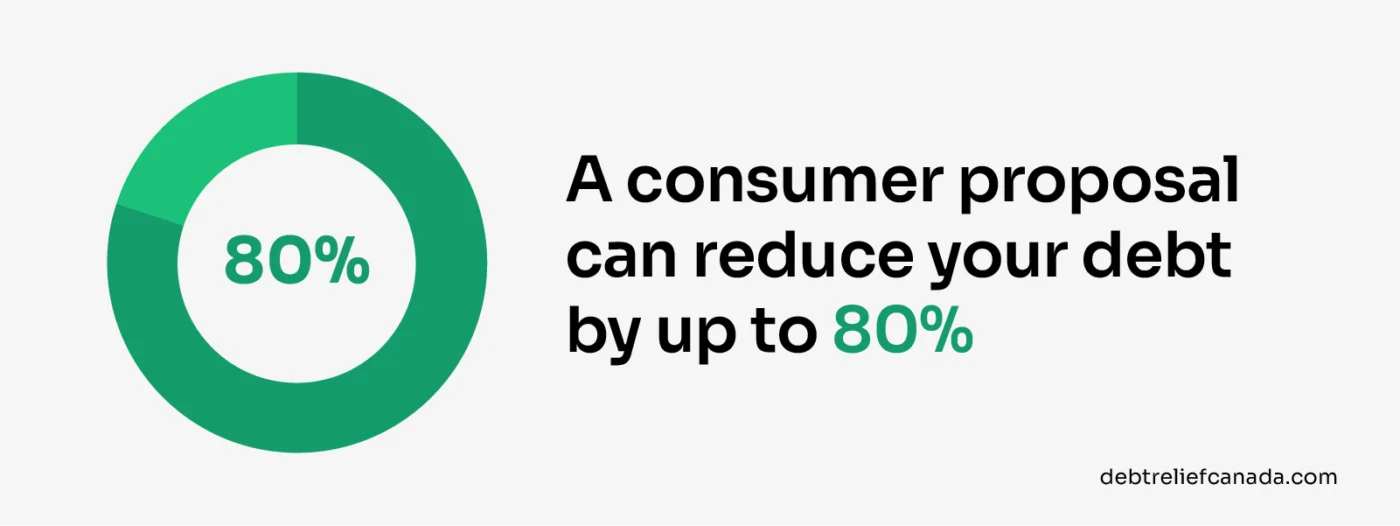 80%

A consumer proposal can reduce your debt by up to 80%

debtreliefcanada.com